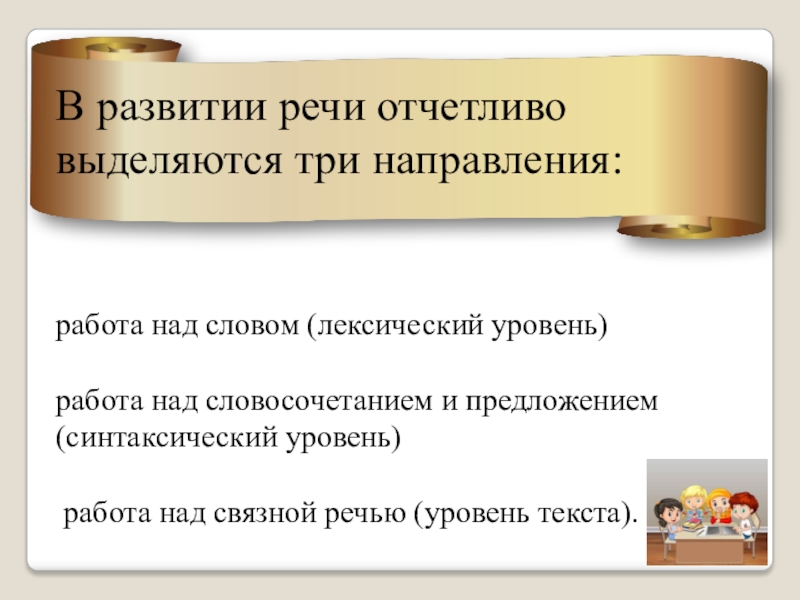 В развитии речи отчетливо выделяются три направления:

работа над словом (лексический уровень)

работа над словосочетанием и предложением (синтаксический уровень)

работа над связной речью (уровень текста).